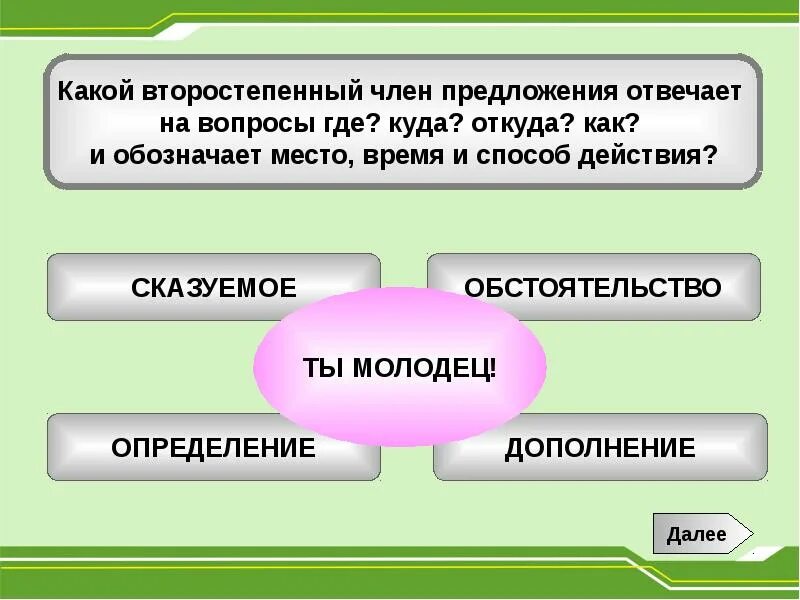 Какой второстепенный член предложения отвечает на вопросы где? куда? откуда? как? и обозначает место, время и способ действия?

СКАЗУЕМОЕ

ОБСТОЯТЕЛЬСТВО

ТЫ МОЛОДЕЦ!

ОПРЕДЕЛЕНИЕ

ДОПОЛНЕНИЕ

Далее